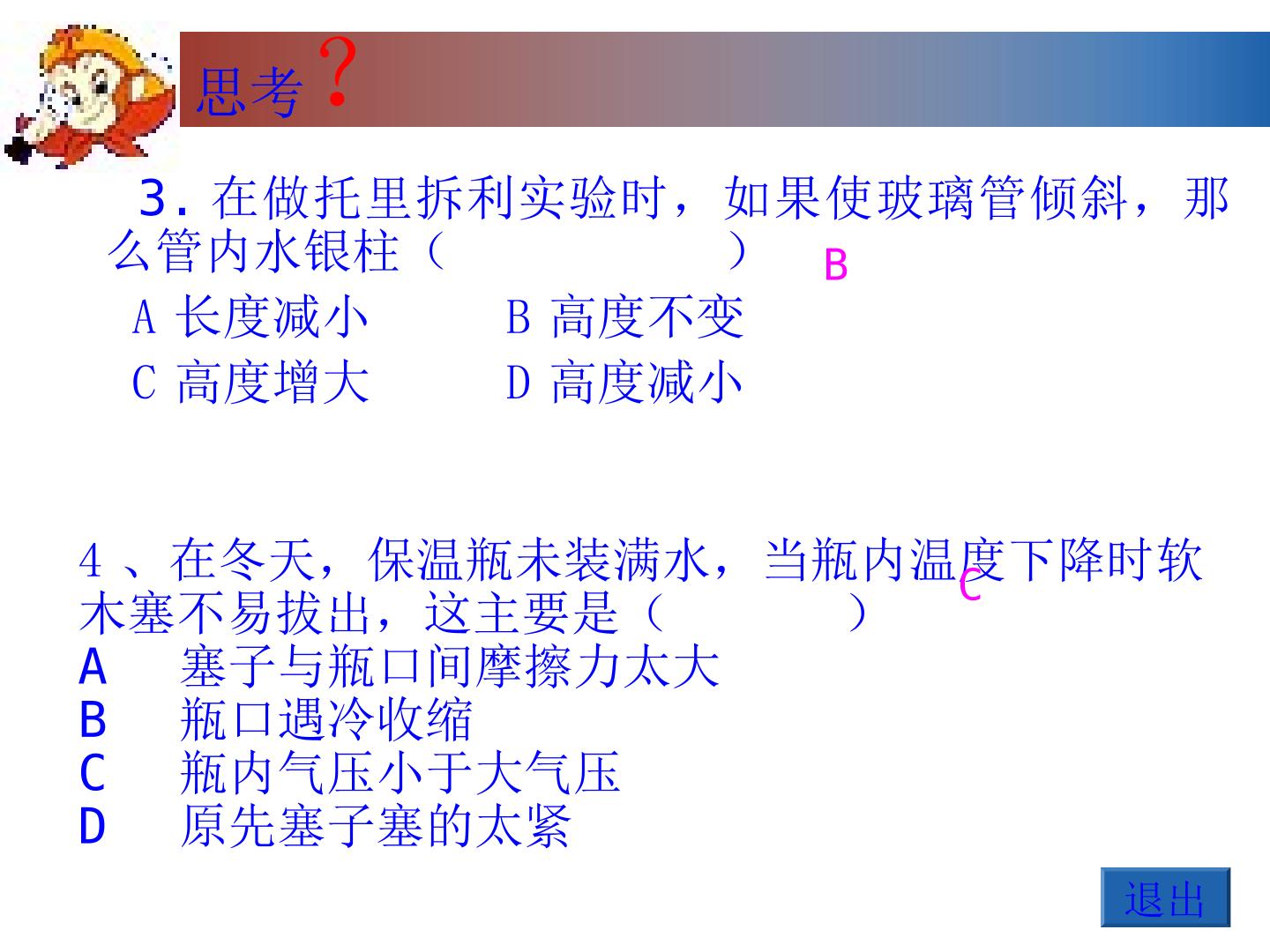 思考？

3.在做托里拆利实验时，如果使玻璃管倾斜，那么管内水银柱（ ） B

A 长度减小 B 高度不变
C 高度增大 D 高度减小

4、在冬天，保温瓶未装满水，当瓶内温度下降时软木塞不易拔出，这主要是（ ） C
A 塞子与瓶口间摩擦力太大
B 瓶口遇冷收缩
C 瓶内气压小于大气压
D 原先塞子塞的太紧

退出